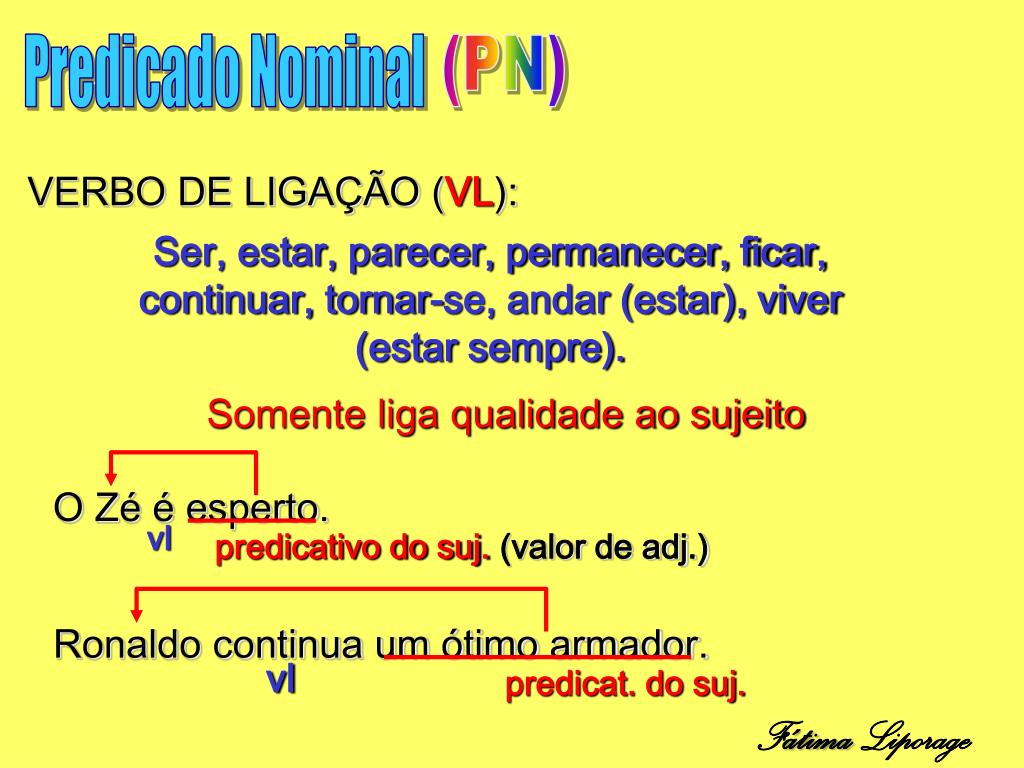 Predicado Nominal (PN)

VERBO DE LIGAÇÃO (VL):

Ser, estar, parecer, permanecer, ficar, continuar, tornar-se, andar (estar), viver (estar sempre).

Somente liga qualidade ao sujeito

O Zé é esperto.
vl
predicativo do suj. (valor de adj.)

Ronaldo continua um ótimo armador.
vl
predicat. do suj.

Fátima Liporage